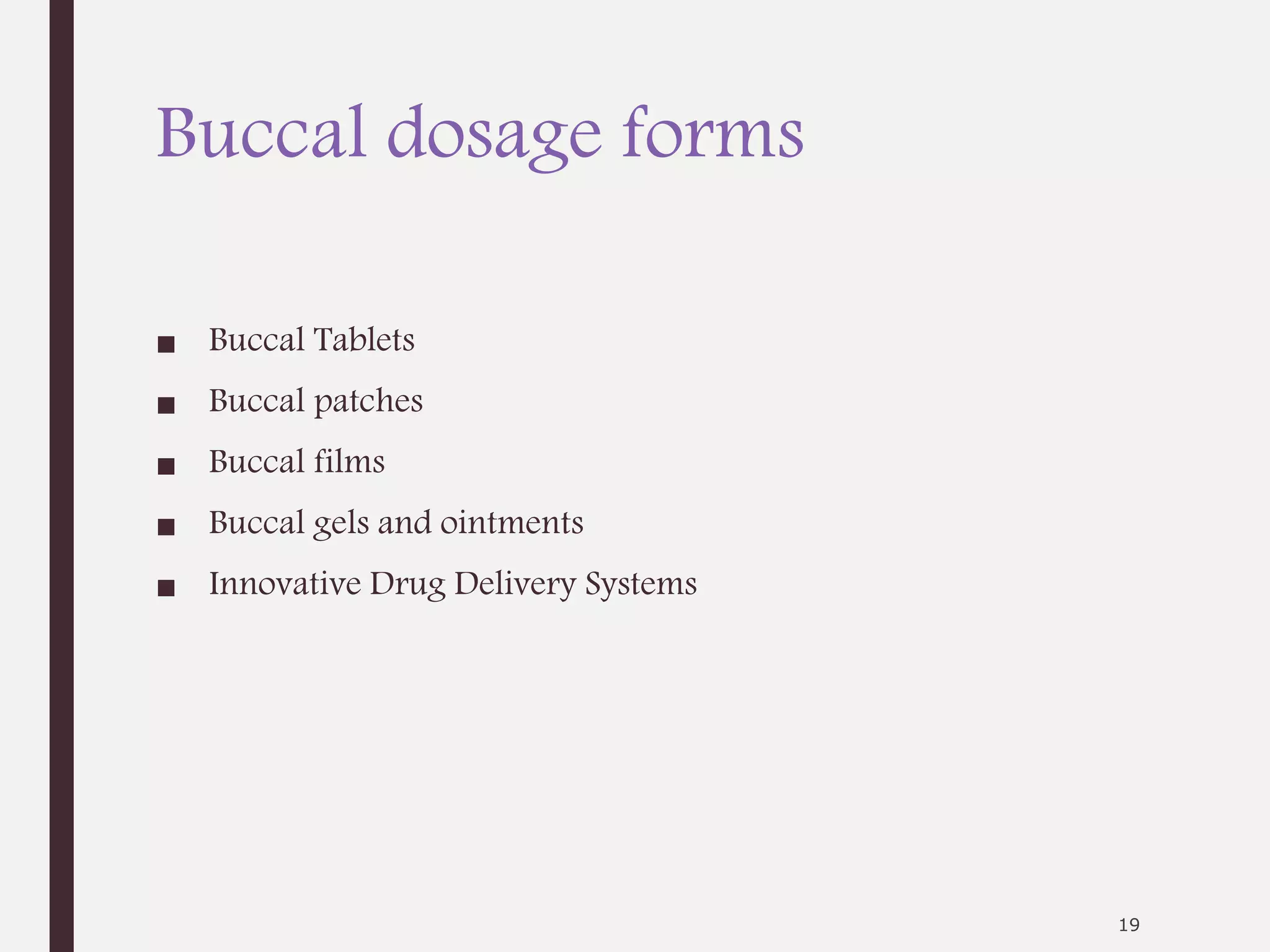 Buccal dosage forms

■ Buccal Tablets
■ Buccal patches
■ Buccal films
■ Buccal gels and ointments
■ Innovative Drug Delivery Systems

19